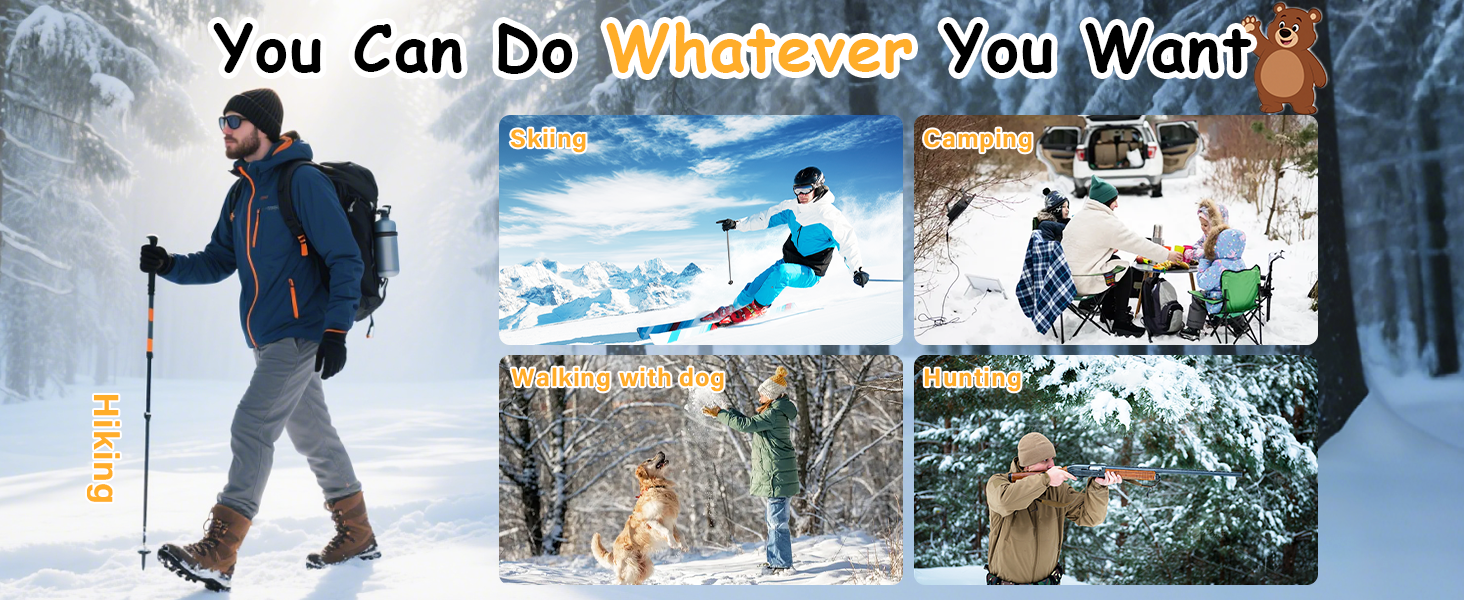 You Can Do Whatever You Want

Hiking

Skiing

Camping

Walking with dog

Hunting